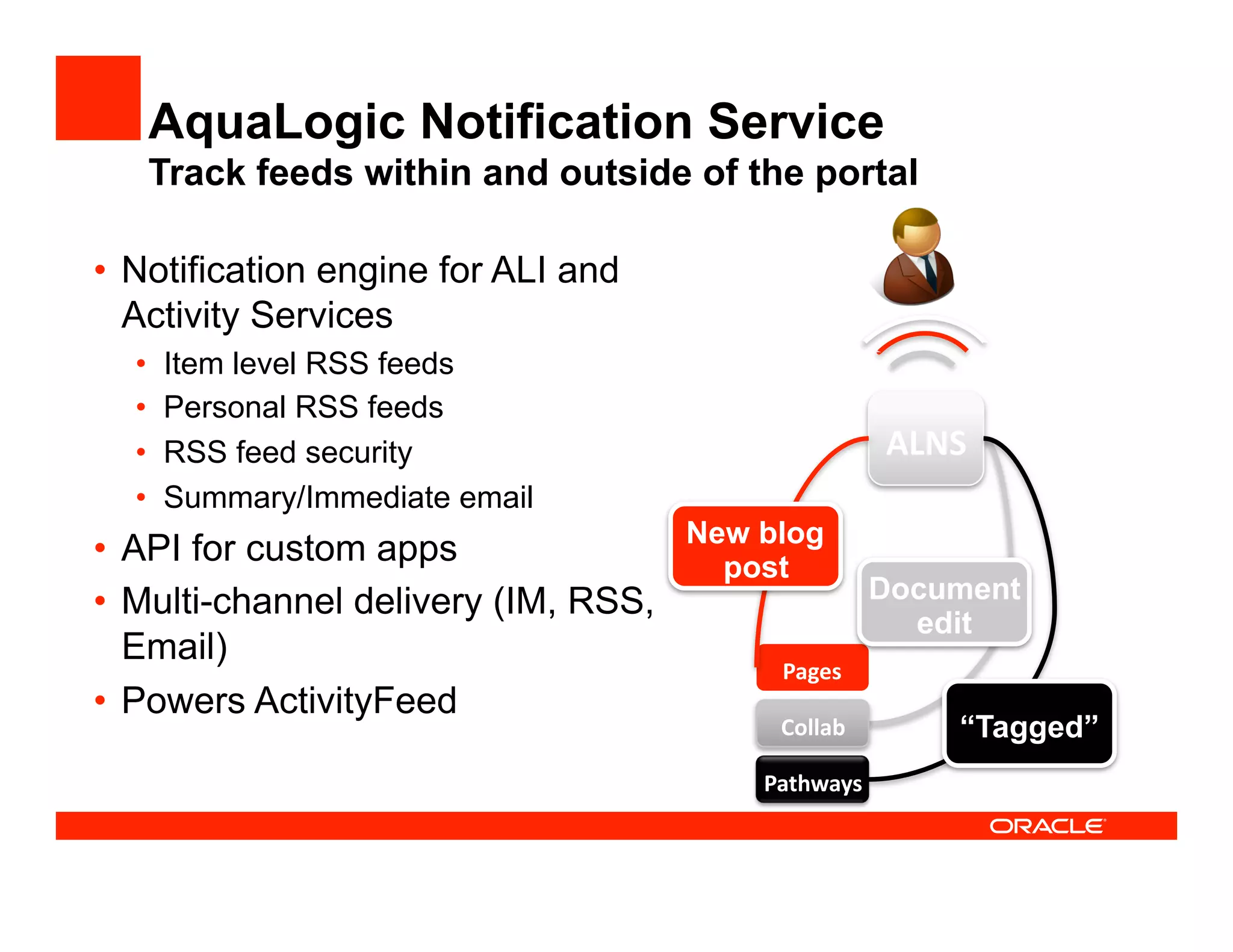 AquaLogic Notification Service
Track feeds within and outside of the portal

• Notification engine for ALI and Activity Services
  • Item level RSS feeds
  • Personal RSS feeds
  • RSS feed security
  • Summary/Immediate email
• API for custom apps
• Multi-channel delivery (IM, RSS, Email)
• Powers ActivityFeed

ALNS
New blog post
Document edit
Pages
Collab
Pathways
“Tagged”

ORACLE